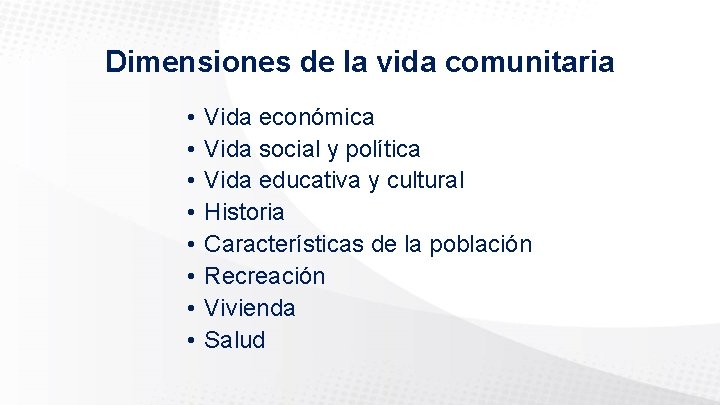 Dimensiones de la vida comunitaria

• Vida económica
• Vida social y política
• Vida educativa y cultural
• Historia
• Características de la población
• Recreación
• Vivienda
• Salud